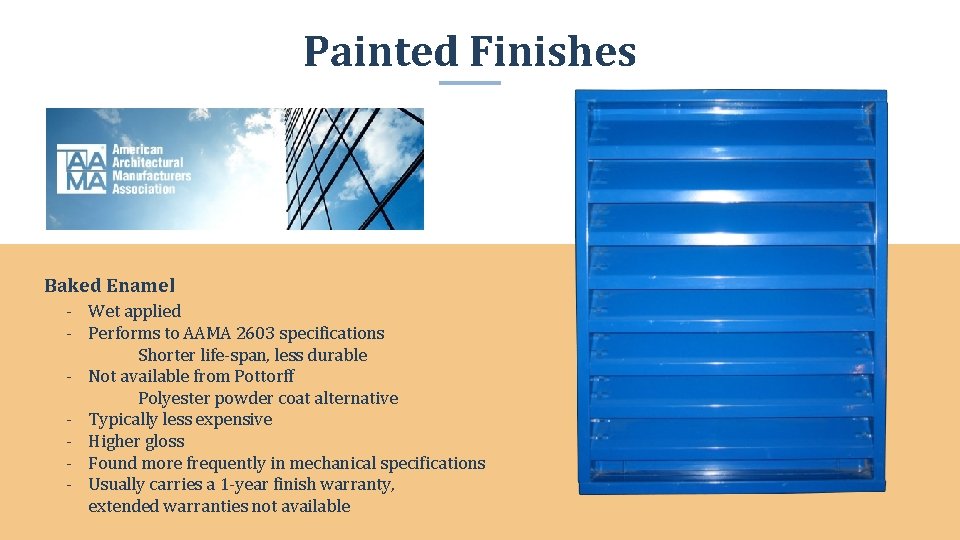 Painted Finishes

AAMA American Architectural Manufacturers Association

Baked Enamel
- Wet applied
- Performs to AAMA 2603 specifications
Shorter life-span, less durable
- Not available from Pottorff
Polyester powder coat alternative
- Typically less expensive
- Higher gloss
- Found more frequently in mechanical specifications
- Usually carries a 1-year finish warranty, extended warranties not available